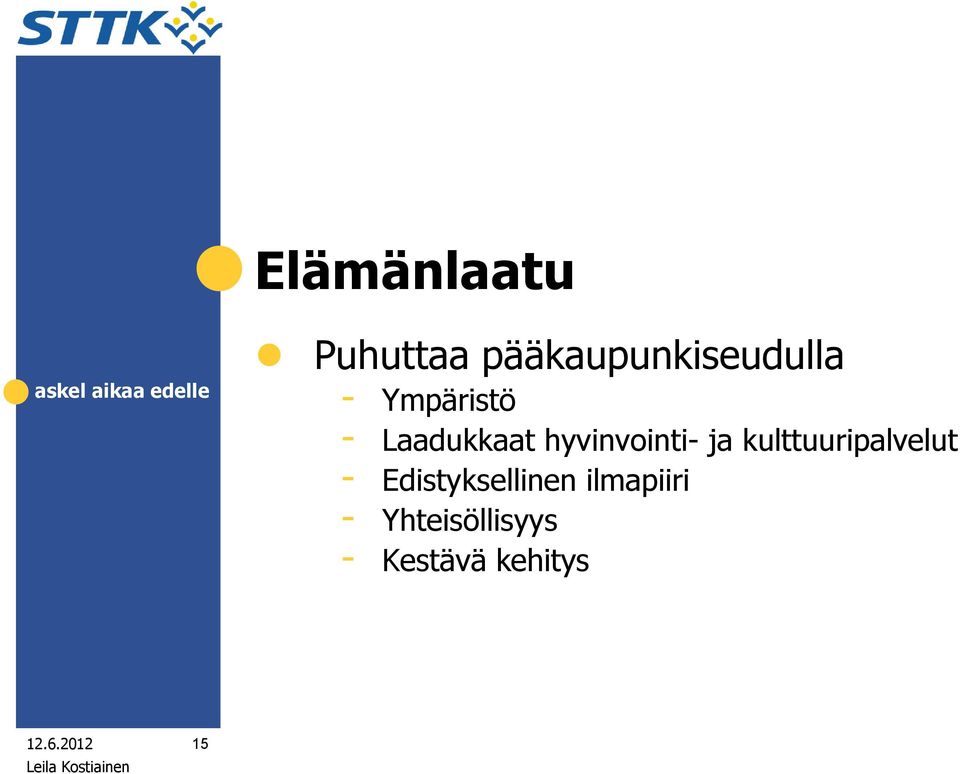 STTK

askel aikaa edelle

Elämänlaatu

Puhuttaa pääkaupunkiseudulla
- Ympäristö
- Laadukkaat hyvinvointi- ja kulttuuripalvelut
- Edistyksellinen ilmapiiri
- Yhteisöllisyys
- Kestävä kehitys

12.6.2012 15
Leila Kostiainen